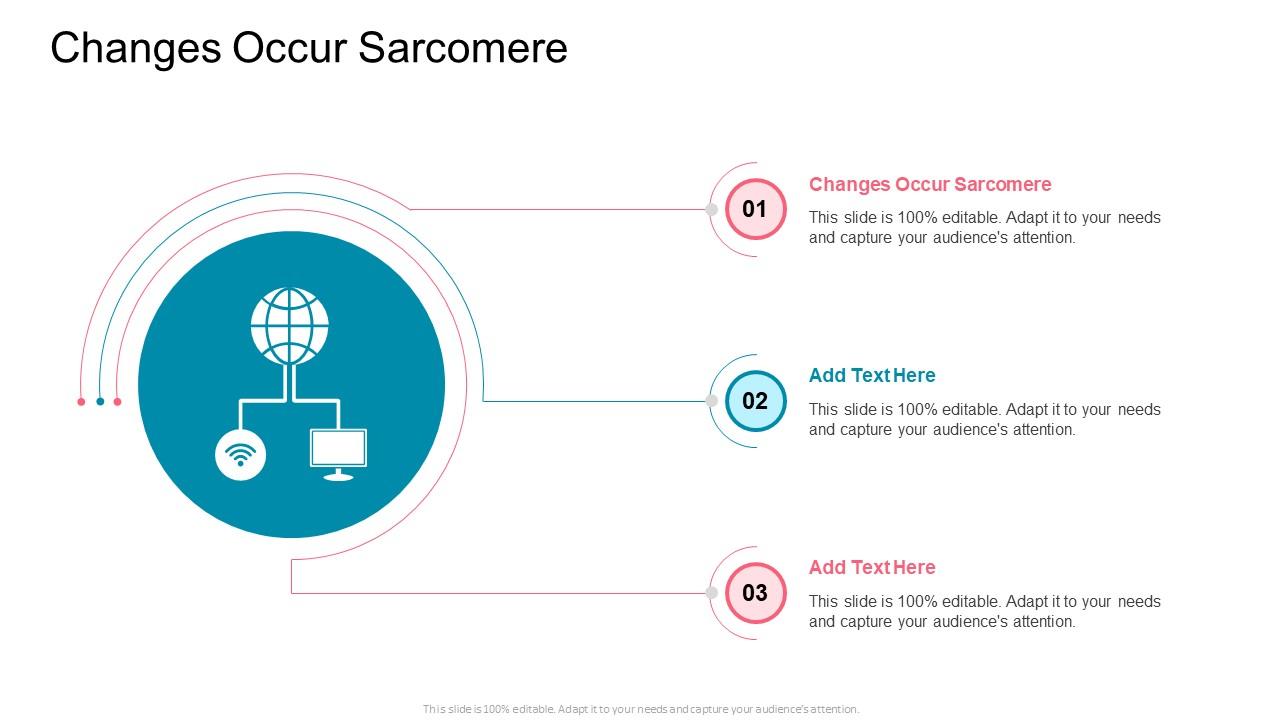 Changes Occur Sarcomere

01

Changes Occur Sarcomere

This slide is 100% editable. Adapt it to your needs and capture your audience's attention.

02

Add Text Here

This slide is 100% editable. Adapt it to your needs and capture your audience's attention.

03

Add Text Here

This slide is 100% editable. Adapt it to your needs and capture your audience's attention.

This slide is 100% editable. Adapt it to your needs and capture your audience's attention.